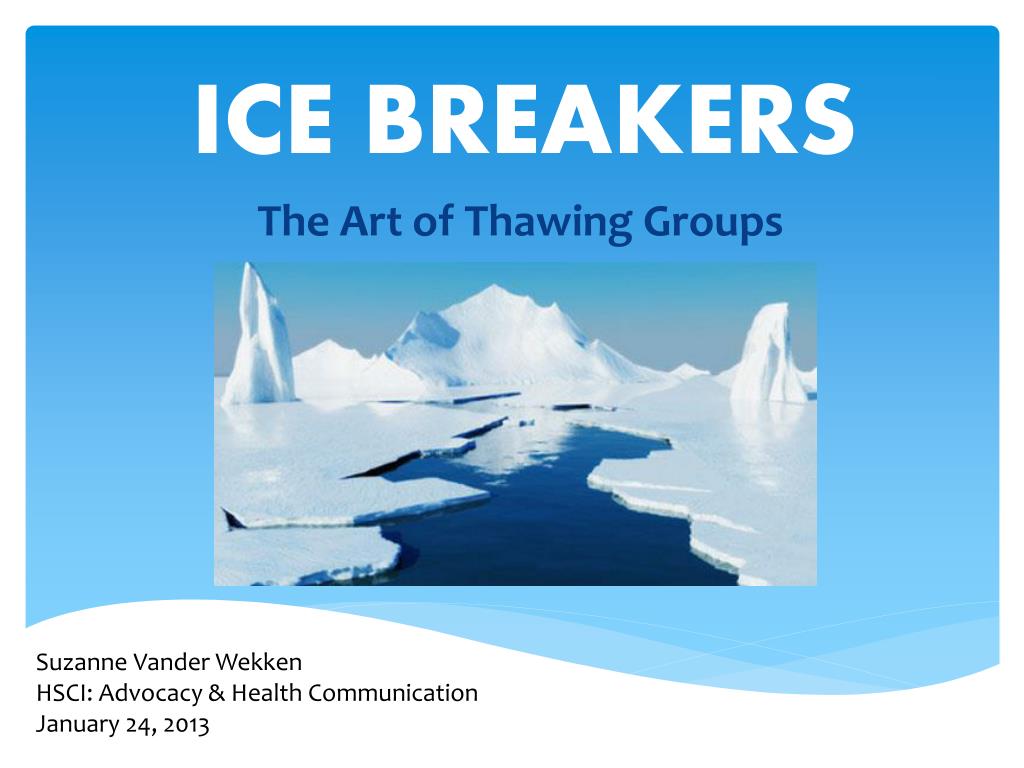 ICE BREAKERS

The Art of Thawing Groups

Suzanne Vander Wekken
HSCI: Advocacy & Health Communication
January 24, 2013